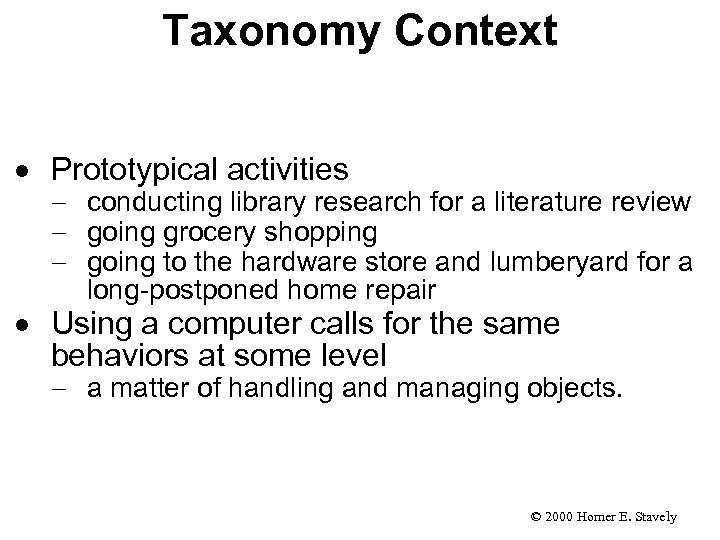 Taxonomy Context

• Prototypical activities
– conducting library research for a literature review
– going grocery shopping
– going to the hardware store and lumberyard for a long-postponed home repair
• Using a computer calls for the same behaviors at some level
– a matter of handling and managing objects.

© 2000 Homer E. Stavely